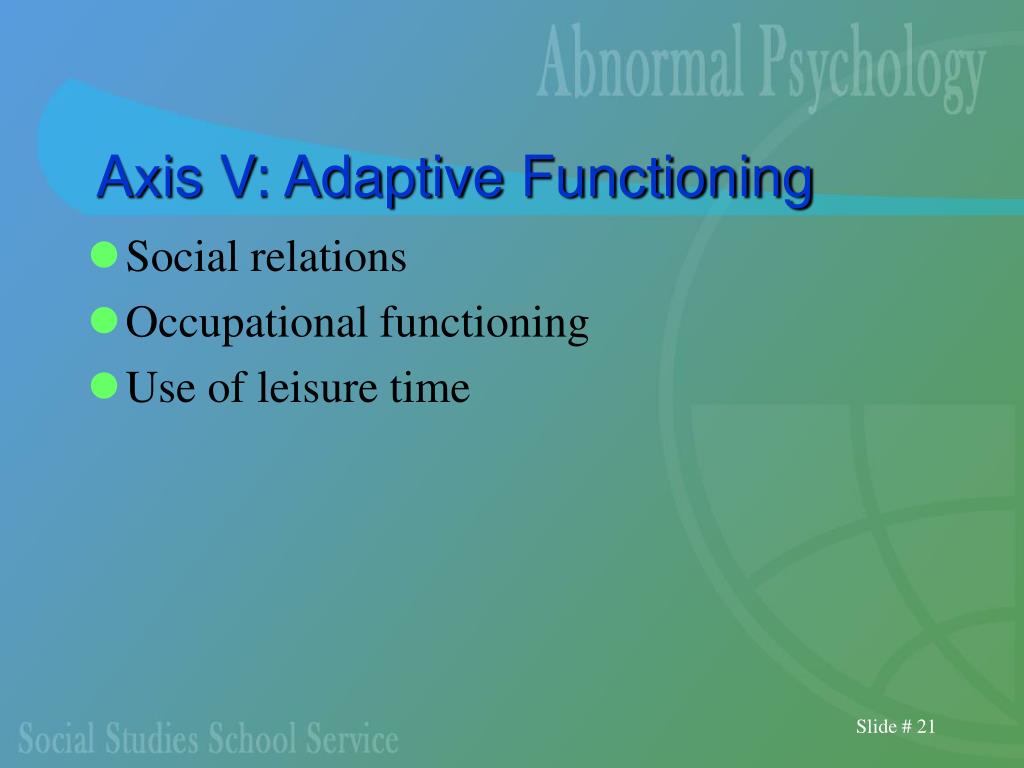 Abnormal Psychology

Axis V: Adaptive Functioning

Social relations
Occupational functioning
Use of leisure time

Social Studies School Service

Slide # 21